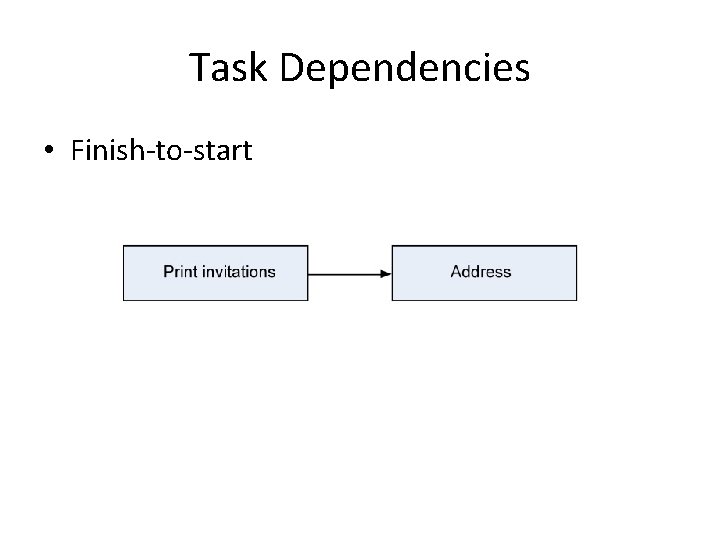 Task Dependencies

• Finish-to-start

Print invitations

Address